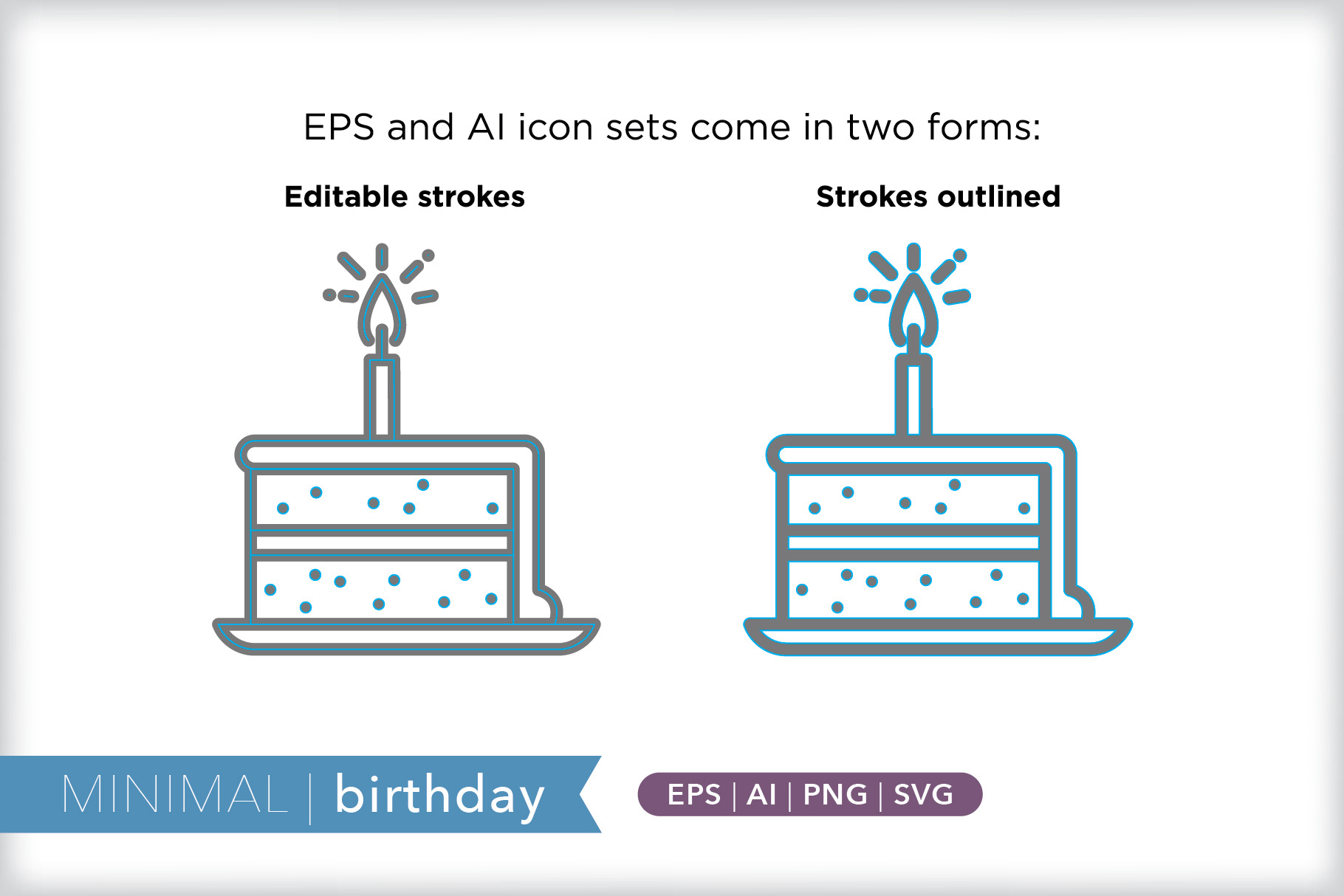 EPS and AI icon sets come in two forms:

Editable strokes

Strokes outlined

MINIMAL | birthday

EPS | AI | PNG | SVG